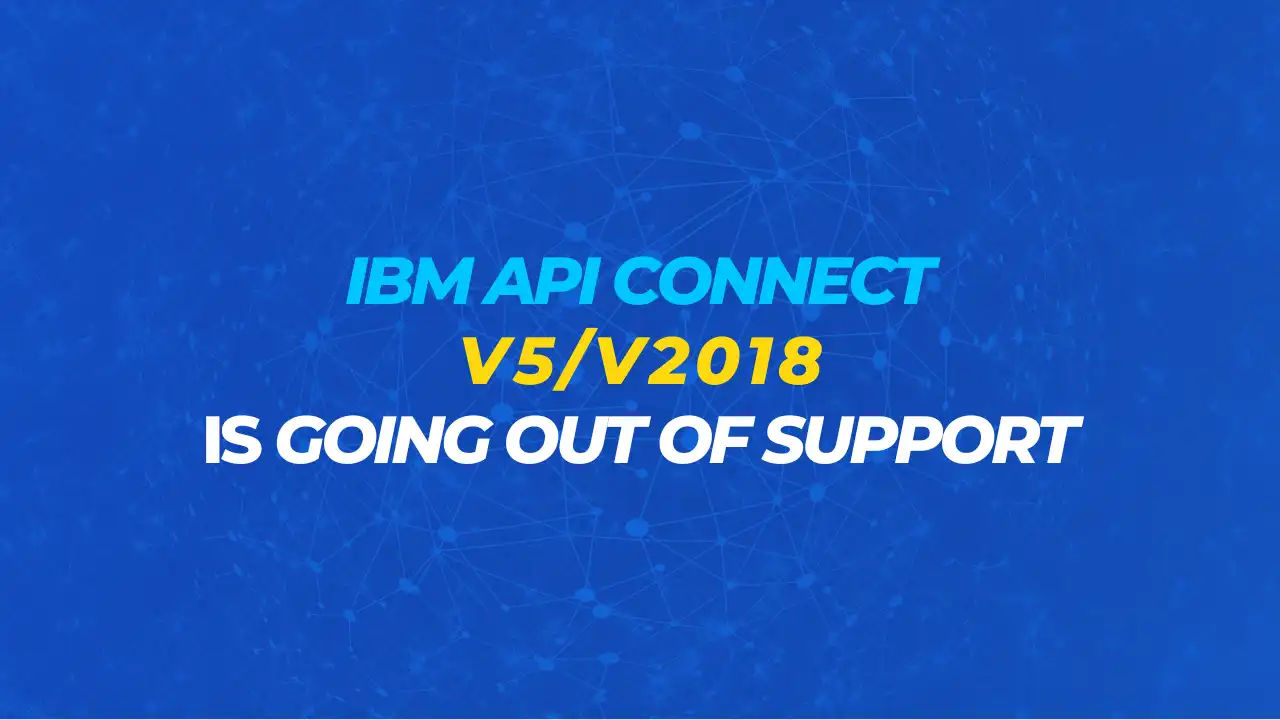 IBM API CONNECT
V5/V2018
IS GOING OUT OF SUPPORT